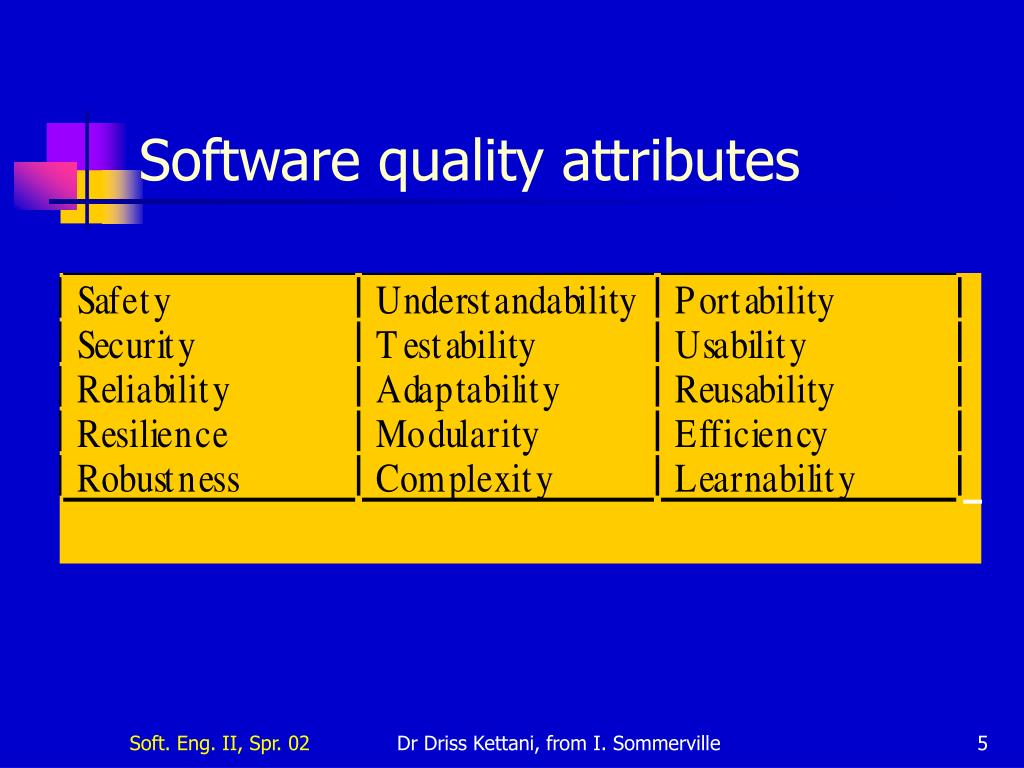 Software quality attributes

| Safety | Understandability | Portability |
|---|---|---|
| Security | Testability | Usability |
| Reliability | Adaptability | Reusability |
| Resilience | Modularity | Efficiency |
| Robustness | Complexity | Learnability |

Soft. Eng. II, Spr. 02

Dr Driss Kettani, from I. Sommerville

5